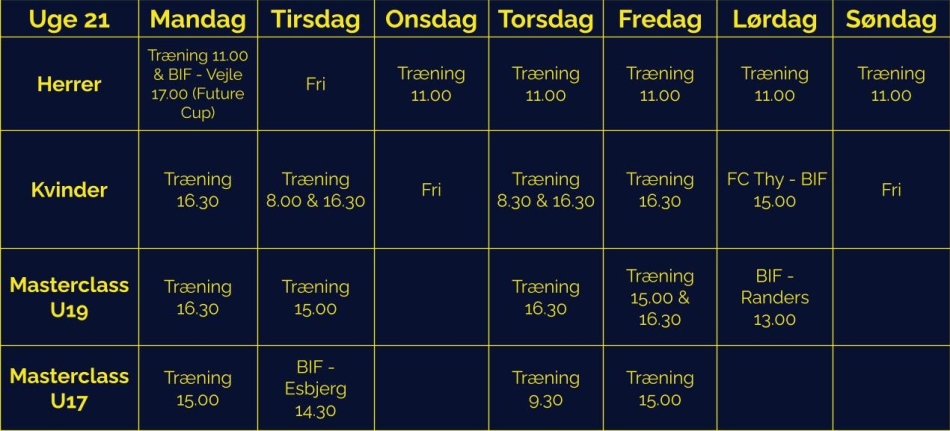 | Uge 21 | Mandag | Tirsdag | Onsdag | Torsdag | Fredag | Lørdag | Søndag |
|---|---|---|---|---|---|---|---|
| Herrer | Træning 11.00 & BIF - Vejle 17.00 (Future Cup) | Fri | Træning 11.00 | Træning 11.00 | Træning 11.00 | Træning 11.00 | Træning 11.00 |
| Kvinder | Træning 16.30 | Træning 8.00 & 16.30 | Fri | Træning 8.30 & 16.30 | Træning 16.30 | FC Thy - BIF 15.00 | Fri |
| Masterclass U19 | Træning 16.30 | Træning 15.00 | | Træning 16.30 | Træning 15.00 & 16.30 | BIF - Randers 13.00 | |
| Masterclass U17 | Træning 15.00 | BIF - Esbjerg 14.30 | | Træning 9.30 | Træning 15.00 | | |